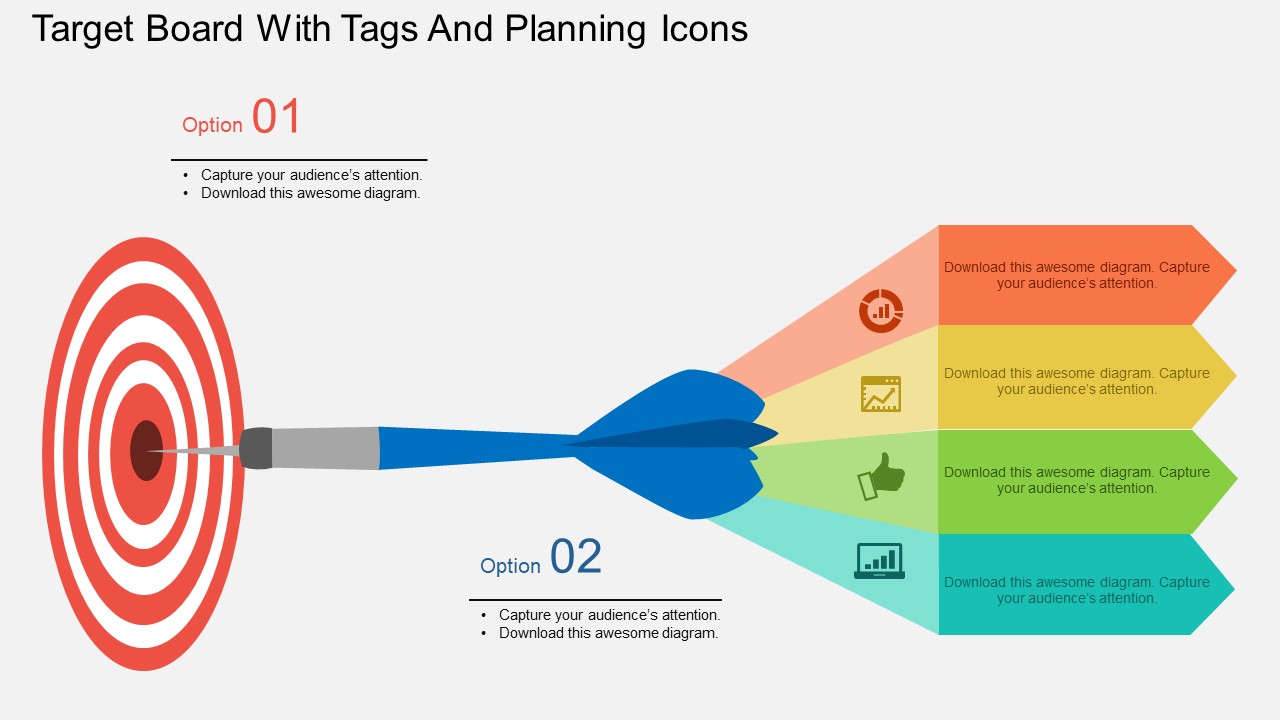 Target Board With Tags And Planning Icons

Option 01

• Capture your audience's attention.
• Download this awesome diagram.

Download this awesome diagram. Capture your audience's attention.

Download this awesome diagram. Capture your audience's attention.

Download this awesome diagram. Capture your audience's attention.

Download this awesome diagram. Capture your audience's attention.

Option 02

• Capture your audience's attention.
• Download this awesome diagram.